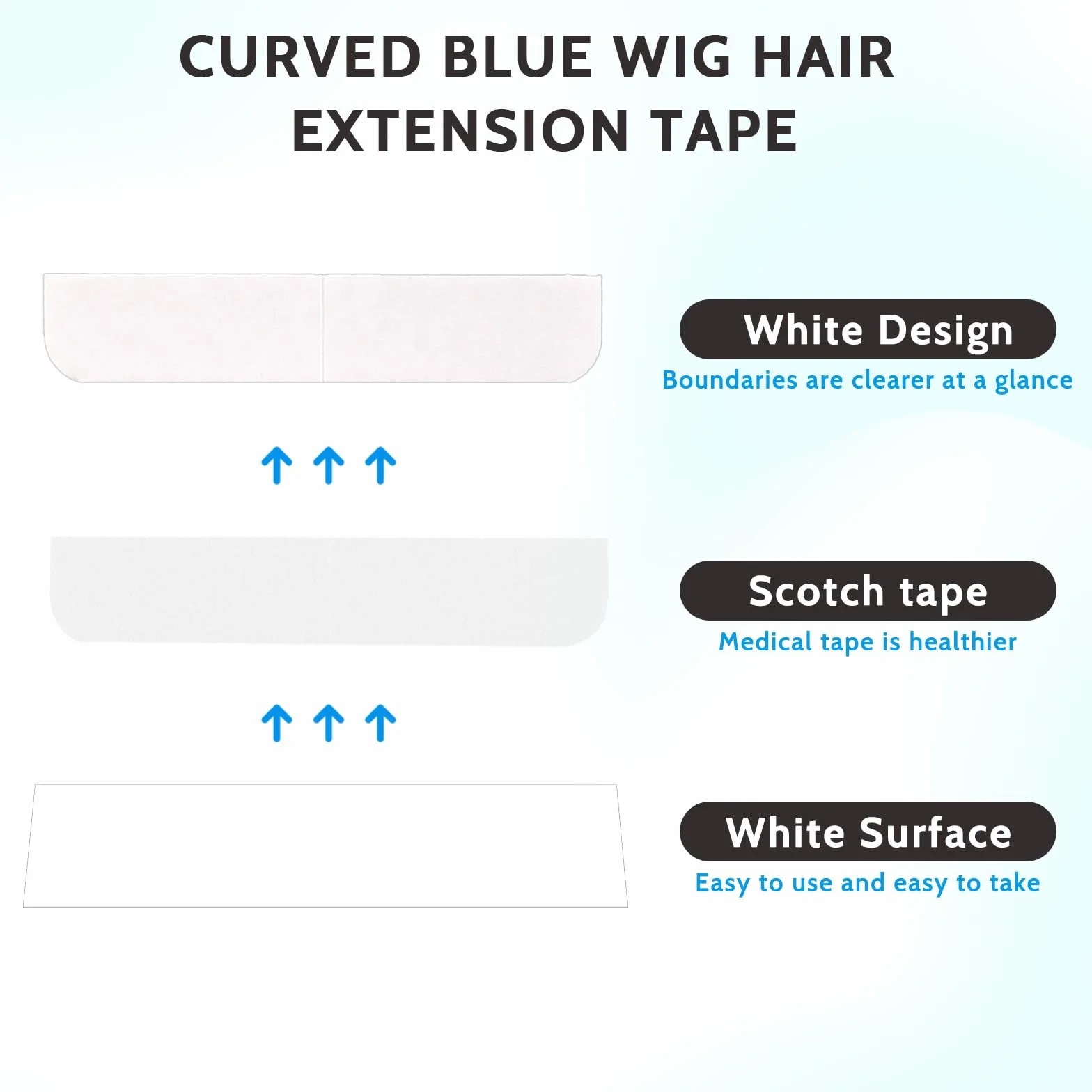 CURVED BLUE WIG HAIR EXTENSION TAPE

White Design
Boundaries are clearer at a glance

Scotch tape
Medical tape is healthier

White Surface
Easy to use and easy to take